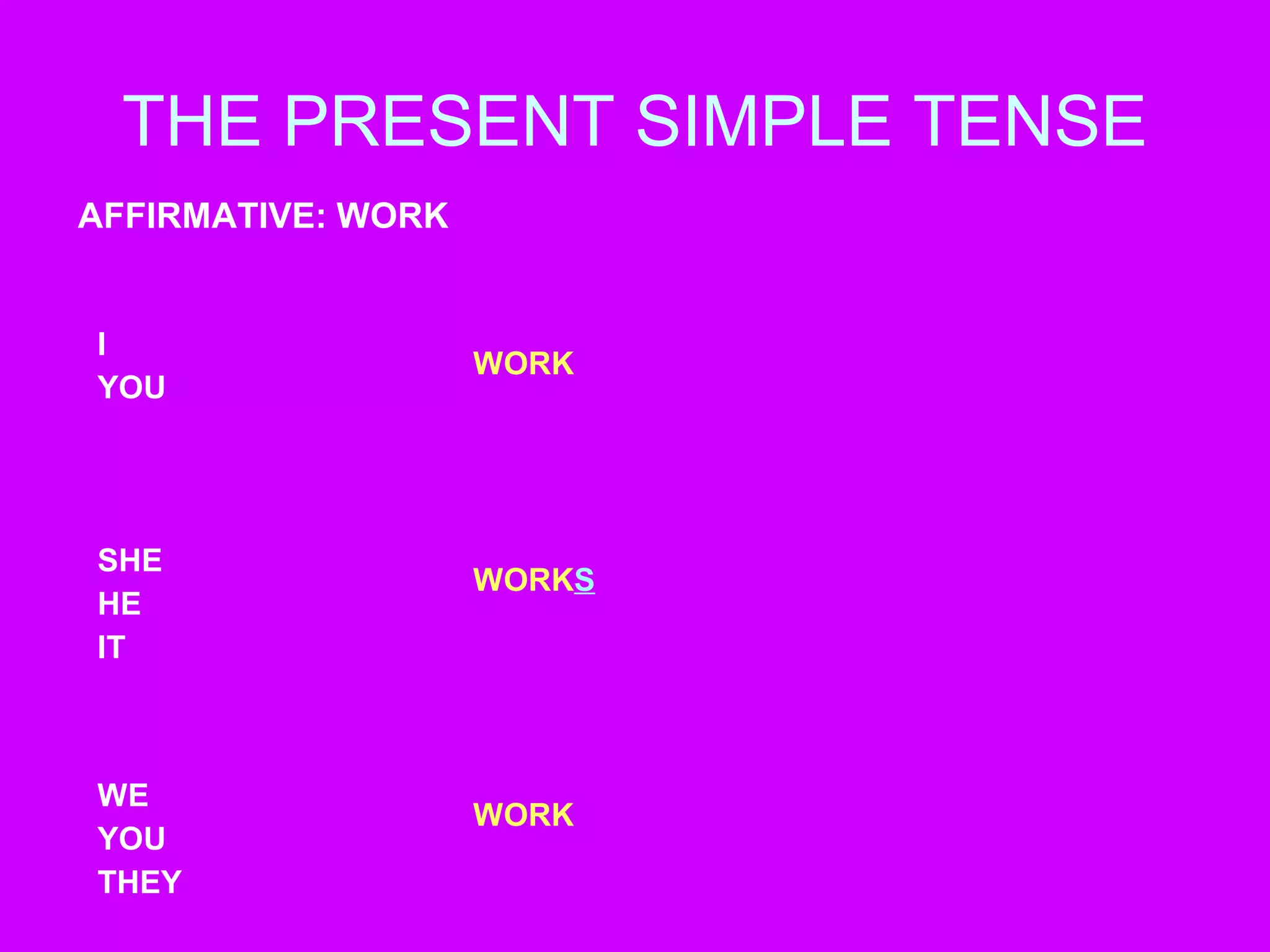 THE PRESENT SIMPLE TENSE

AFFIRMATIVE: WORK

I
YOU

WORK

SHE
HE
IT

WORKS

WE
YOU
THEY

WORK